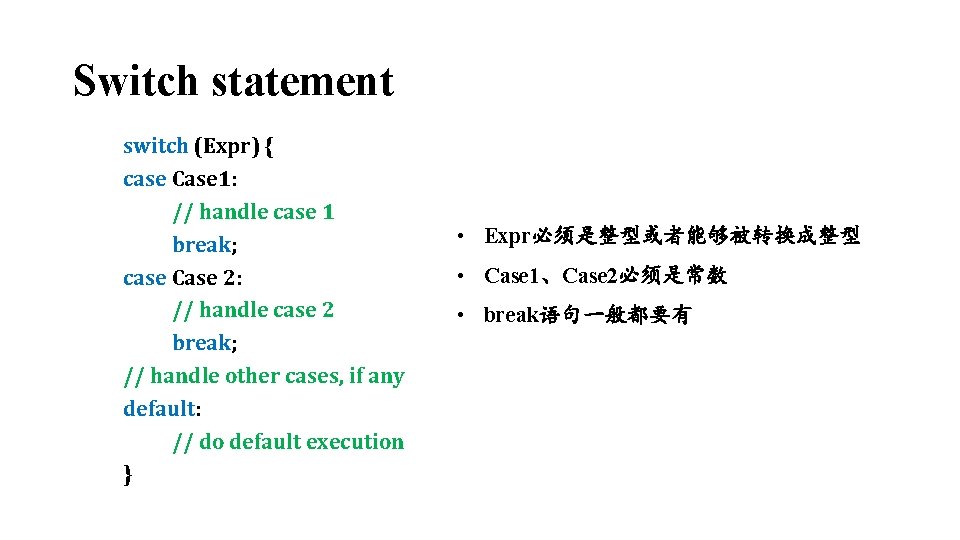 Switch statement

switch (Expr) {
case Case1:
// handle case 1
break;
case Case 2:
// handle case 2
break;
// handle other cases, if any
default:
// do default execution
}

• Expr必须是整型或者能够被转换成整型
• Case1、Case2必须是常数
• break语句一般都要有